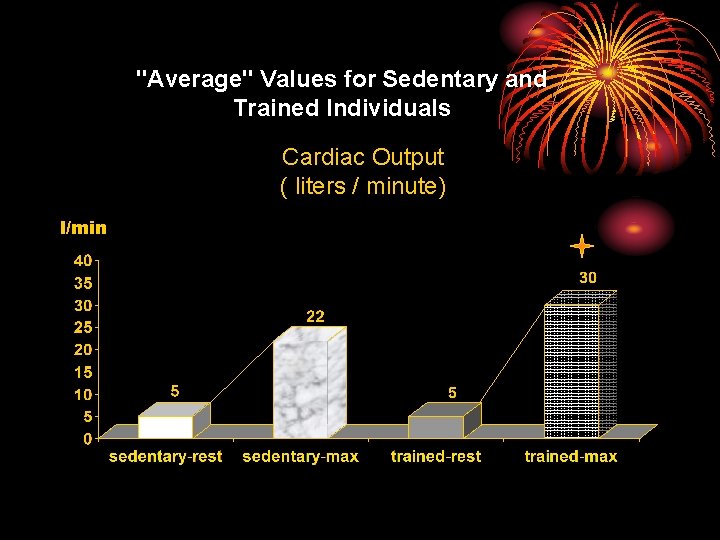 "Average" Values for Sedentary and Trained Individuals

Cardiac Output
( liters / minute)

l/min

40
35
30
25
20
15
10
5
0

5
22
5
30

sedentary-rest
sedentary-max
trained-rest
trained-max